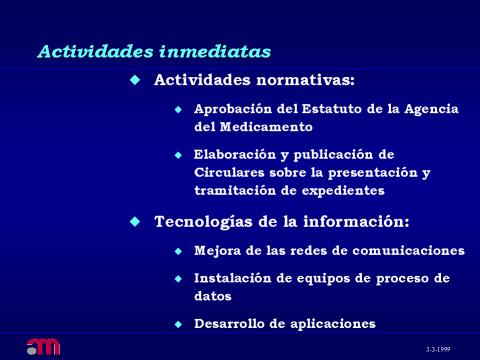 Actividades inmediatas

Actividades normativas:

Aprobación del Estatuto de la Agencia del Medicamento

Elaboración y publicación de Circulares sobre la presentación y tramitación de expedientes

Tecnologías de la información:

Mejora de las redes de comunicaciones

Instalación de equipos de proceso de datos

Desarrollo de aplicaciones

am

3-3-1999